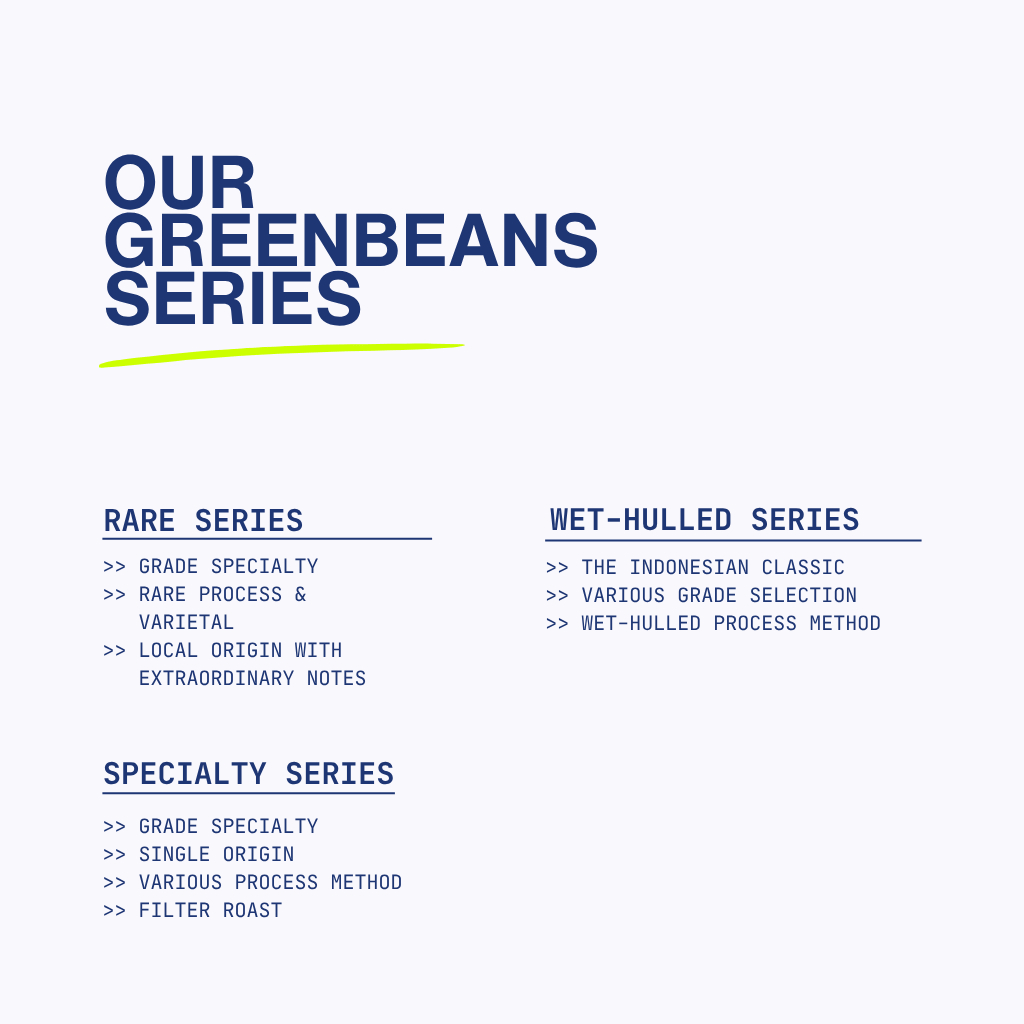 OUR GREENBEANS SERIES

RARE SERIES

>> GRADE SPECIALTY
>> RARE PROCESS & VARIETAL
>> LOCAL ORIGIN WITH EXTRAORDINARY NOTES

SPECIALTY SERIES

>> GRADE SPECIALTY
>> SINGLE ORIGIN
>> VARIOUS PROCESS METHOD
>> FILTER ROAST

WET-HULLED SERIES

>> THE INDONESIAN CLASSIC
>> VARIOUS GRADE SELECTION
>> WET-HULLED PROCESS METHOD